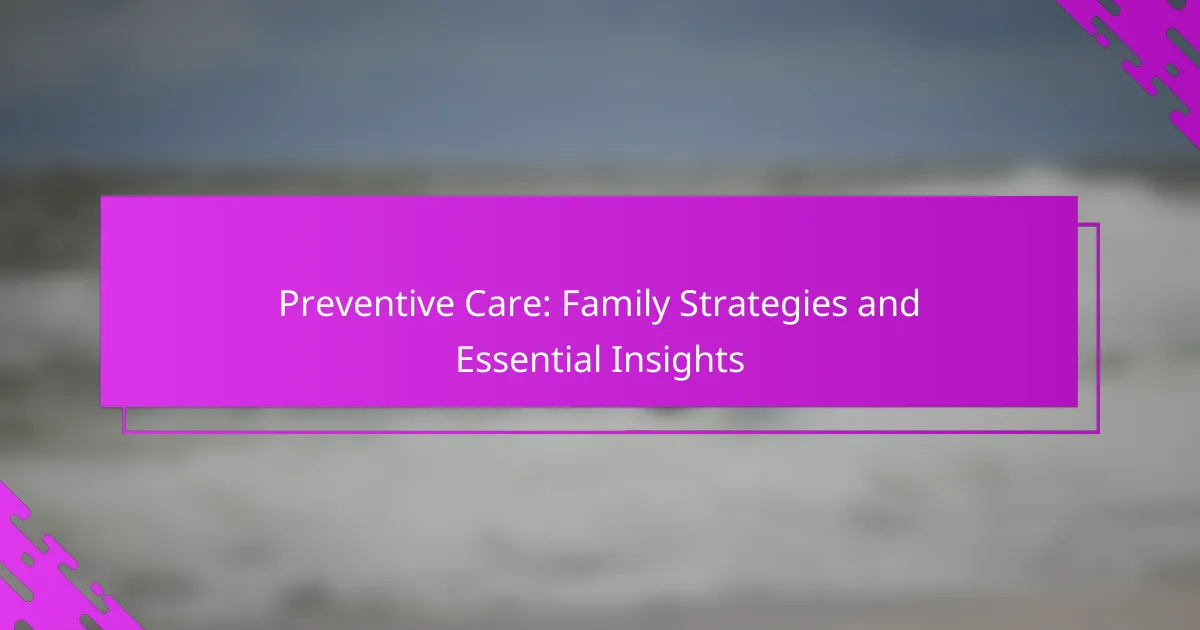 Preventive Care: Family Strategies and Essential Insights